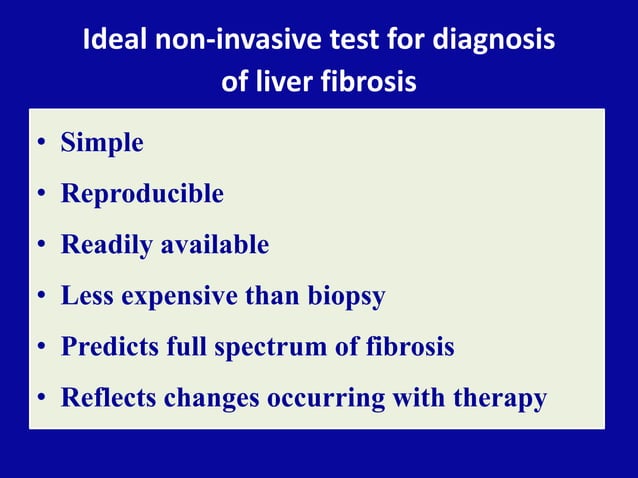 Ideal non-invasive test for diagnosis of liver fibrosis

• Simple
• Reproducible
• Readily available
• Less expensive than biopsy
• Predicts full spectrum of fibrosis
• Reflects changes occurring with therapy